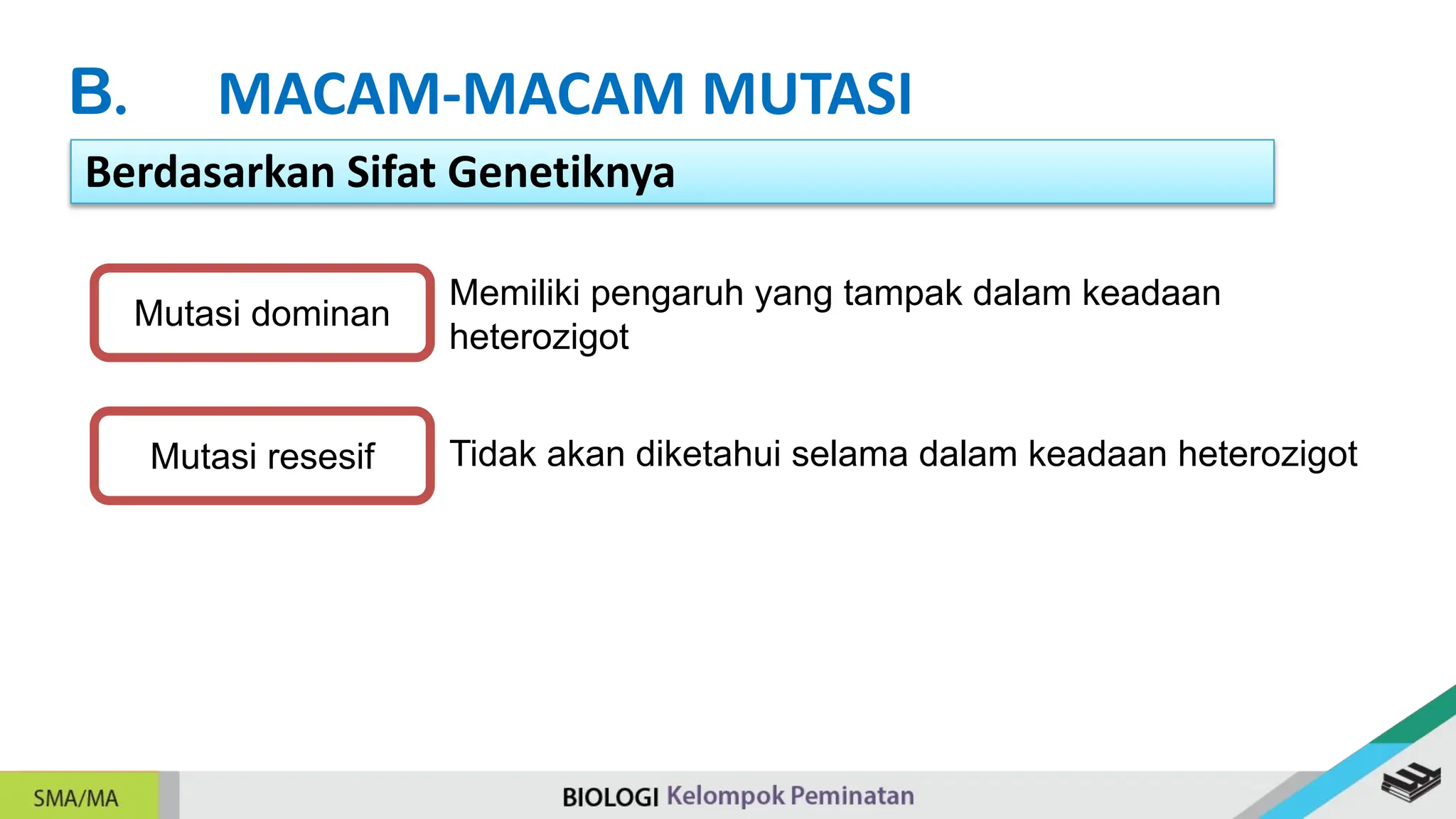 B. MACAM-MACAM MUTASI

Berdasarkan Sifat Genetiknya

Mutasi dominan

Memiliki pengaruh yang tampak dalam keadaan heterozigot

Mutasi resesif

Tidak akan diketahui selama dalam keadaan heterozigot

SMA/MA

BIOLOGI Kelompok Peminatan